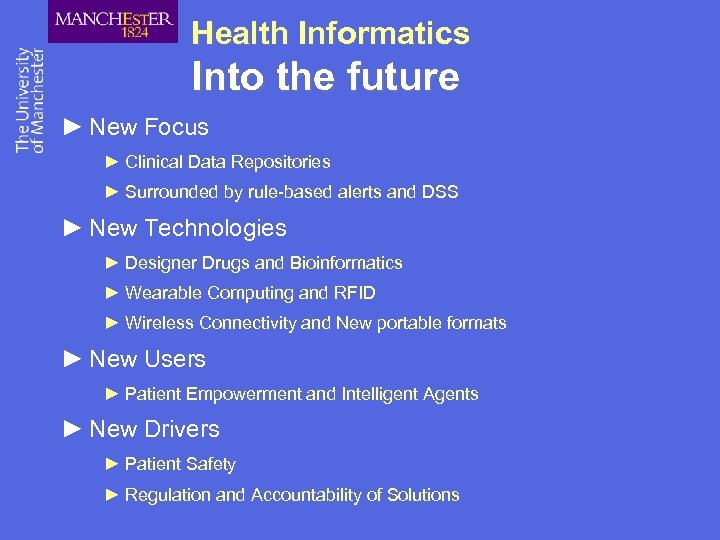 MANCHESTER
1824

The University of Manchester

Health Informatics
Into the future

► New Focus
► Clinical Data Repositories
► Surrounded by rule-based alerts and DSS
► New Technologies
► Designer Drugs and Bioinformatics
► Wearable Computing and RFID
► Wireless Connectivity and New portable formats
► New Users
► Patient Empowerment and Intelligent Agents
► New Drivers
► Patient Safety
► Regulation and Accountability of Solutions